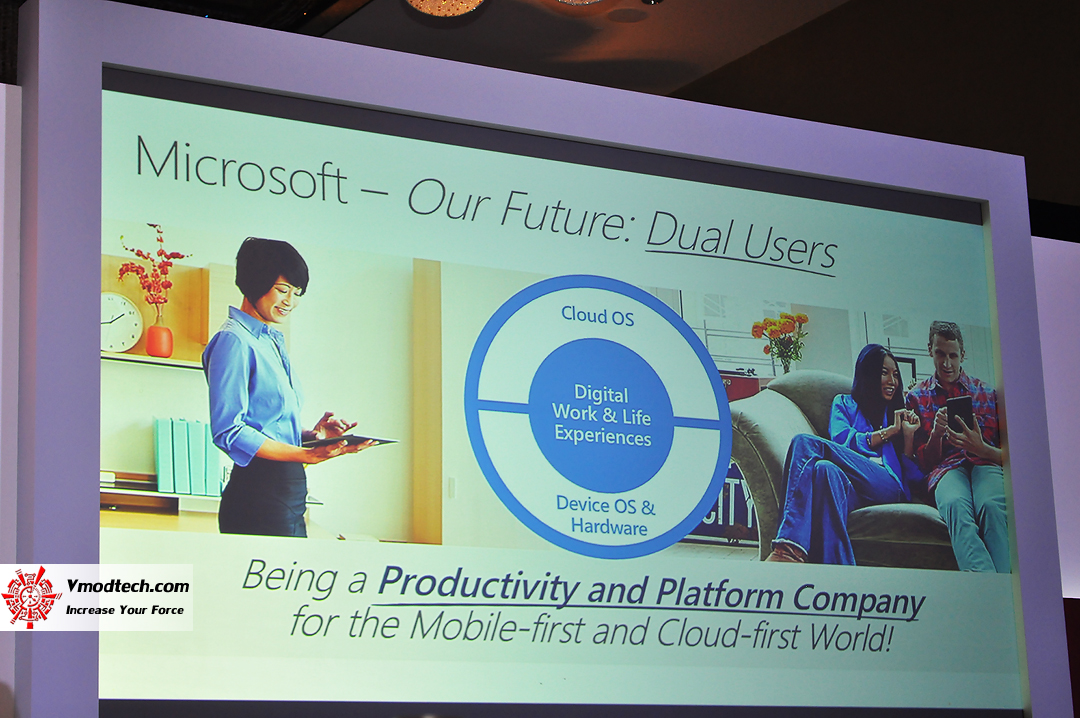 Microsoft – Our Future: Dual Users

Cloud OS

Digital Work & Life Experiences

Device OS & Hardware

Being a Productivity and Platform Company for the Mobile-first and Cloud-first World!

Vmodtech.com
Increase Your Force